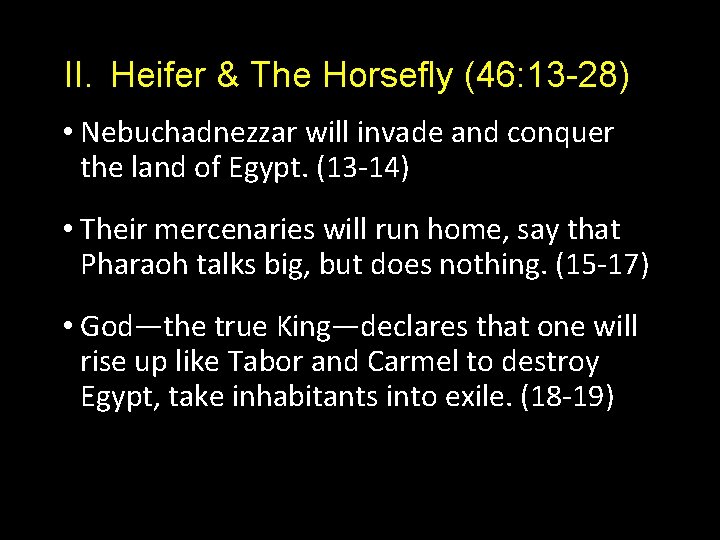 II. Heifer & The Horsefly (46:13-28)

• Nebuchadnezzar will invade and conquer the land of Egypt. (13-14)

• Their mercenaries will run home, say that Pharaoh talks big, but does nothing. (15-17)

• God—the true King—declares that one will rise up like Tabor and Carmel to destroy Egypt, take inhabitants into exile. (18-19)